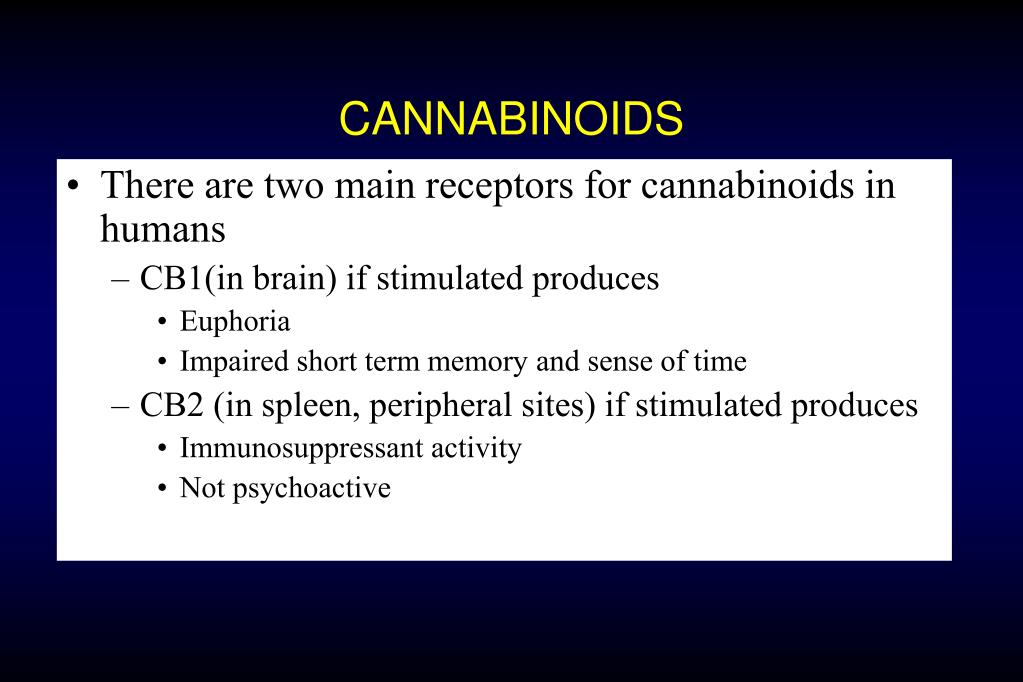 CANNABINOIDS

• There are two main receptors for cannabinoids in humans
  – CB1(in brain) if stimulated produces
    • Euphoria
    • Impaired short term memory and sense of time
  – CB2 (in spleen, peripheral sites) if stimulated produces
    • Immunosuppressant activity
    • Not psychoactive